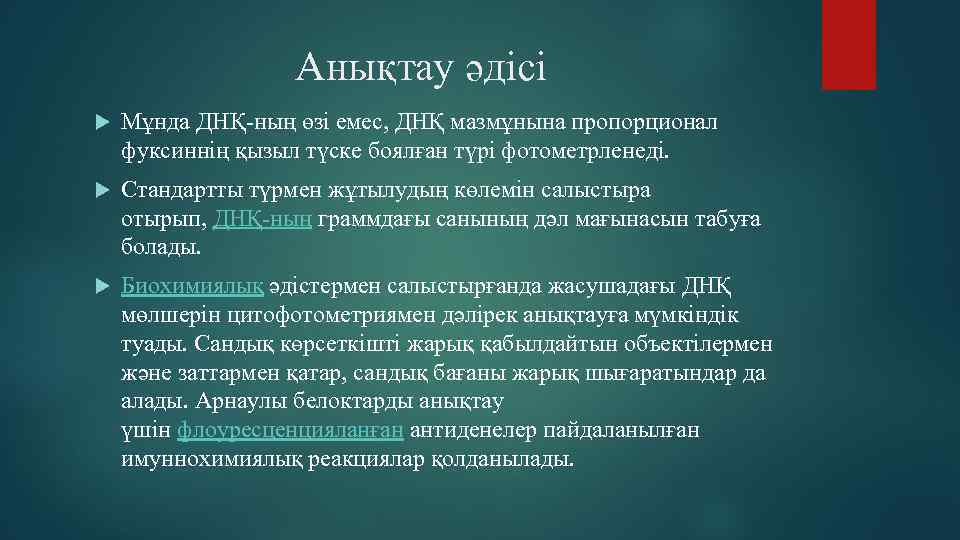 Анықтау әдісі

Мұнда ДНҚ-ның өзі емес, ДНҚ мазмұнына пропорционал фуксиннің қызыл түске боялған түрі фотометрленеді.

Стандартты түрмен жұтылудың көлемін салыстыра отырып, ДНҚ-ның граммдағы санының дәл мағынасын табуға болады.

Биохимиялық әдістермен салыстырғанда жасушадағы ДНҚ мөлшерін цитофотометриямен дәлірек анықтауға мүмкіндік туады. Сандық көрсеткішті жарық қабылдайтын объектілермен және заттармен қатар, сандық бағаны жарық шығаратындар да алады. Арнаулы белоктарды анықтау үшін флоуресценцияланған антиденелер пайдаланылған имуннохимиялық реакциялар қолданылады.